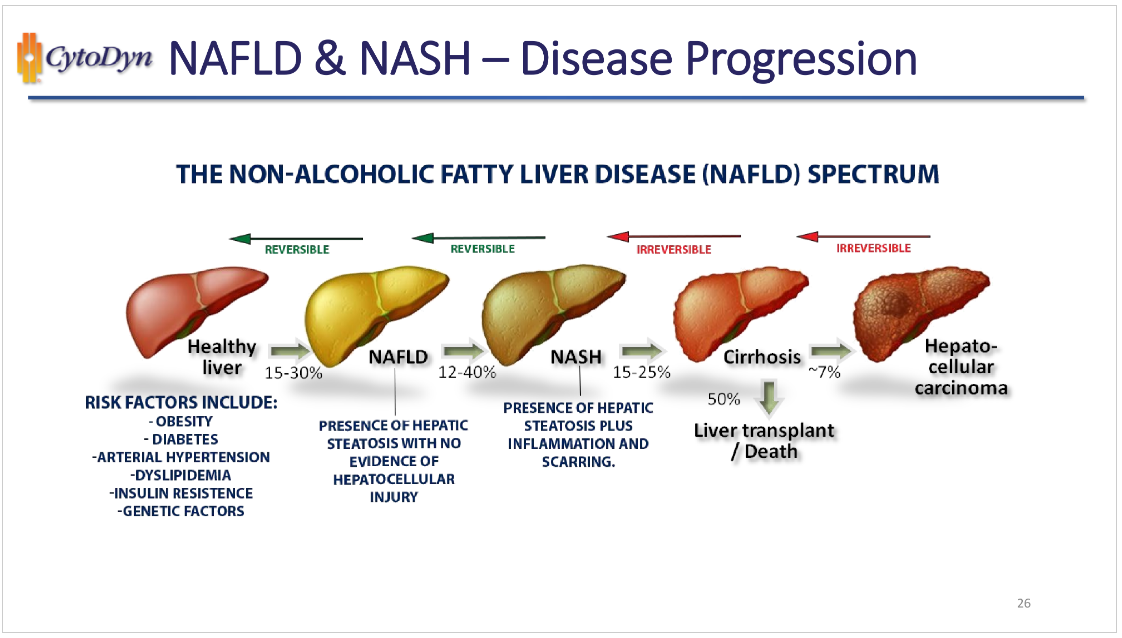 CytoDyn NAFLD & NASH – Disease Progression

THE NON-ALCOHOLIC FATTY LIVER DISEASE (NAFLD) SPECTRUM

REVERSIBLE
REVERSIBLE
IRREVERSIBLE
IRREVERSIBLE

Healthy liver
15-30%
NAFLD
12-40%
NASH
15-25%
Cirrhosis
~7%
Hepato-cellular carcinoma
50%
Liver transplant / Death

RISK FACTORS INCLUDE:
- OBESITY
- DIABETES
-ARTERIAL HYPERTENSION
-DYSLIPIDEMIA
-INSULIN RESISTENCE
-GENETIC FACTORS

PRESENCE OF HEPATIC STEATOSIS WITH NO EVIDENCE OF HEPATOCELLULAR INJURY

PRESENCE OF HEPATIC STEATOSIS PLUS INFLAMMATION AND SCARRING.

26